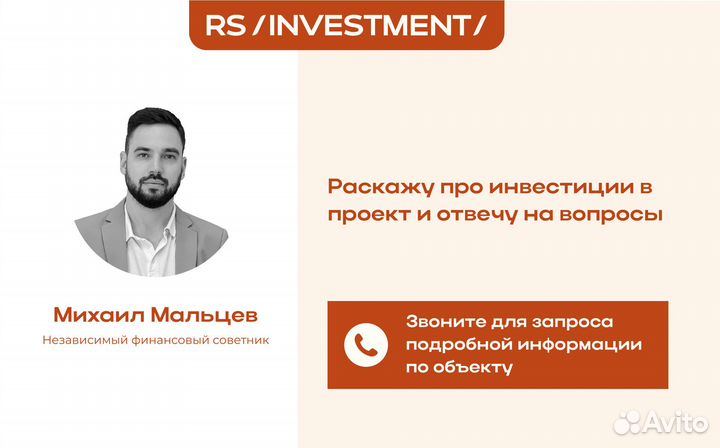 RS /INVESTMENT/

Михаил Мальцев

Независимый финансовый советник

Раскажу про инвестиции в проект и отвечу на вопросы

Звоните для запроса подробной информации по объекту

Avito